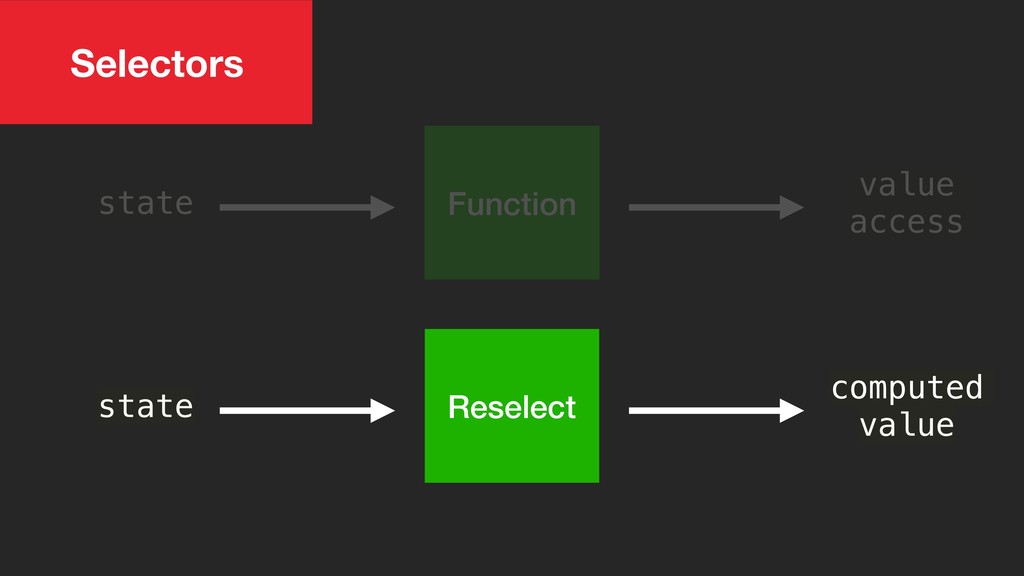 Selectors

state

Function

value access

state

Reselect

computed value